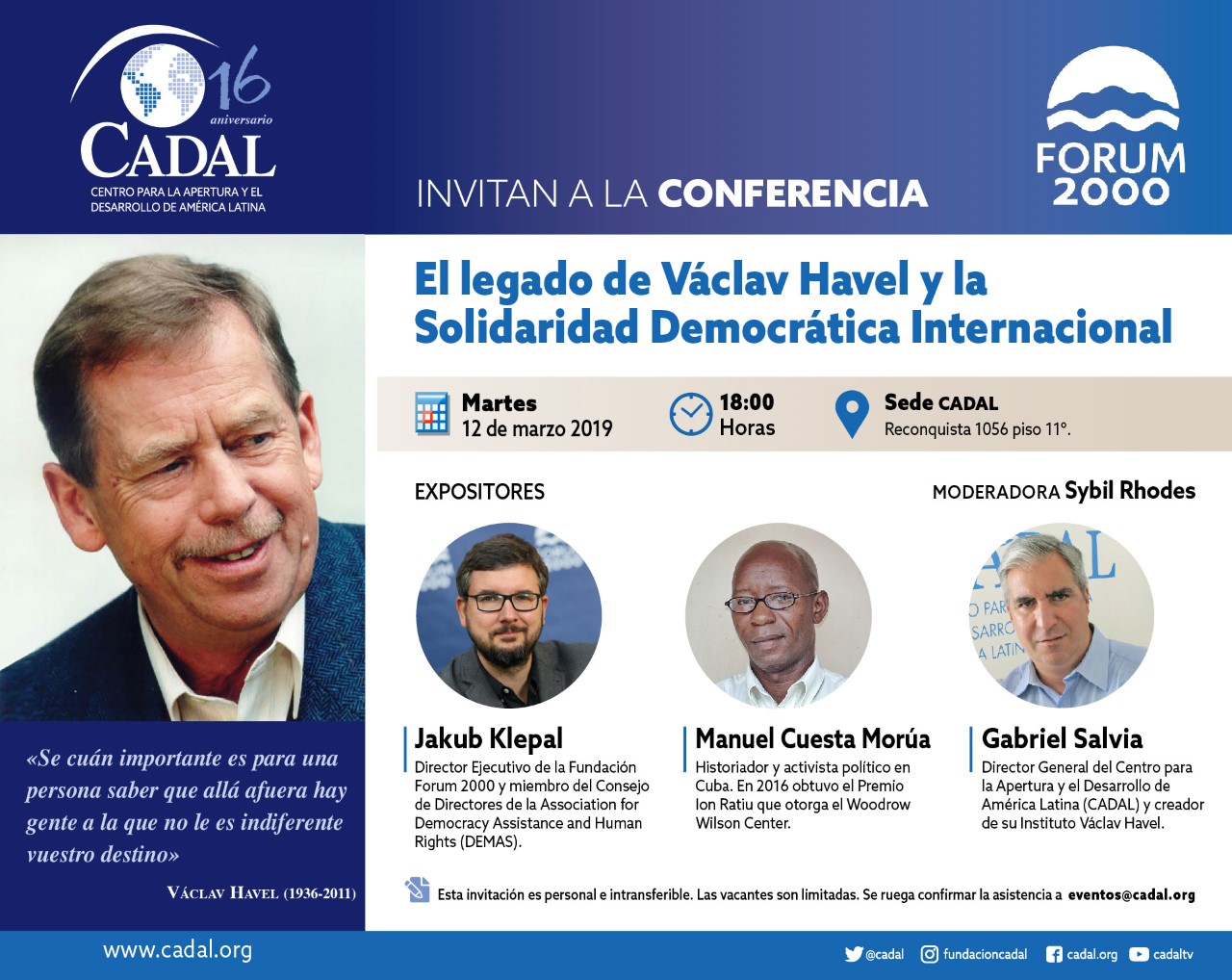 16 aniversario
CADAL
CENTRO PARA LA APERTURA Y EL DESARROLLO DE AMÉRICA LATINA

INVITAN A LA CONFERENCIA

FORUM 2000

El legado de Václav Havel y la Solidaridad Democrática Internacional

Martes
12 de marzo 2019

18:00
Horas

Sede CADAL
Reconquista 1056 piso 11°.

EXPOSITORES

MODERADORA Sybil Rhodes

Jakub Klepal
Director Ejecutivo de la Fundación Forum 2000 y miembro del Consejo de Directores de la Association for Democracy Assistance and Human Rights (DEMAS).

Manuel Cuesta Morúa
Historiador y activista político en Cuba. En 2016 obtuvo el Premio Ion Ratiu que otorga el Woodrow Wilson Center.

Gabriel Salvia
Director General del Centro para la Apertura y el Desarrollo de América Latina (CADAL) y creador de su Instituto Václav Havel.

«Se cuán importante es para una persona saber que allá afuera hay gente a la que no le es indiferente vuestro destino»

VÁCLAV HAVEL (1936-2011)

Esta invitación es personal e intransferible. Las vacantes son limitadas. Se ruega confirmar la asistencia a eventos@cadal.org

www.cadal.org

@cadal fundacioncadal cadal.org cadaltv